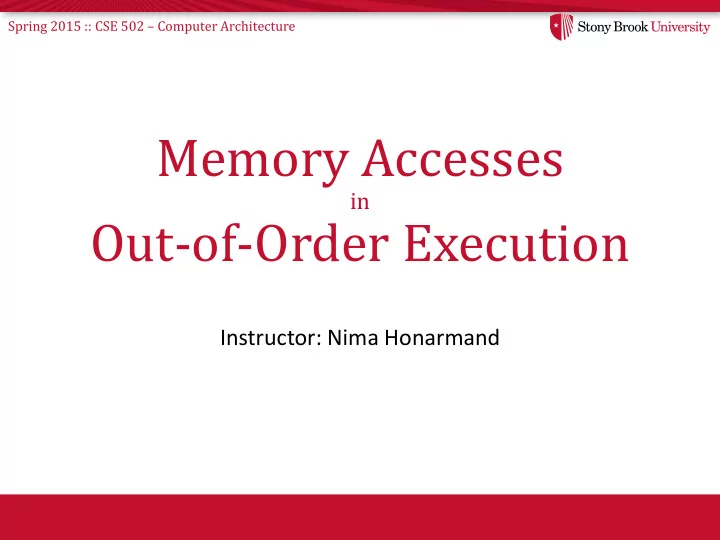 Spring 2015 :: CSE 502 – Computer Architecture

Stony Brook University

Memory Accesses
in
Out-of-Order Execution

Instructor: Nima Honarmand